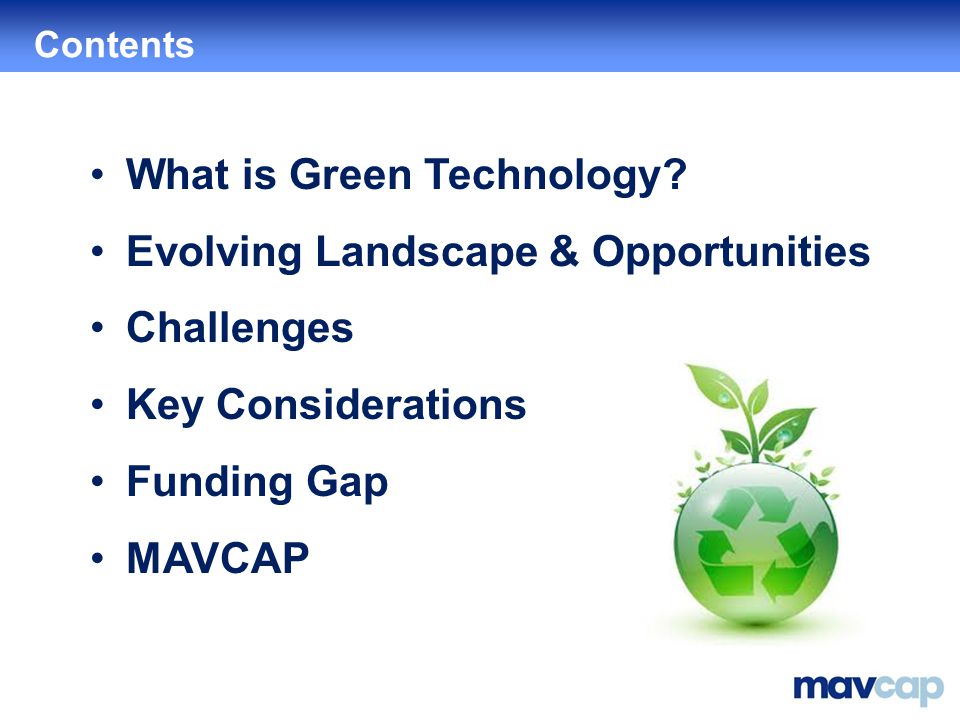 Contents

• What is Green Technology?
• Evolving Landscape & Opportunities
• Challenges
• Key Considerations
• Funding Gap
• MAVCAP

mavcap